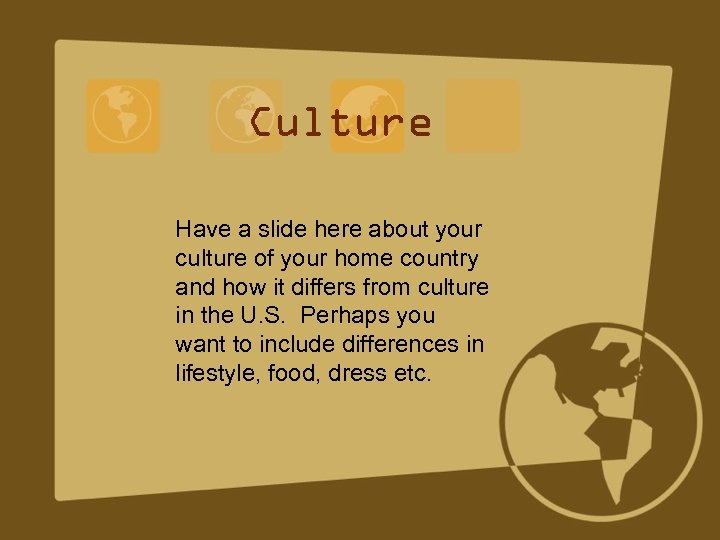 Culture

Have a slide here about your culture of your home country and how it differs from culture in the U.S.  Perhaps you want to include differences in lifestyle, food, dress etc.